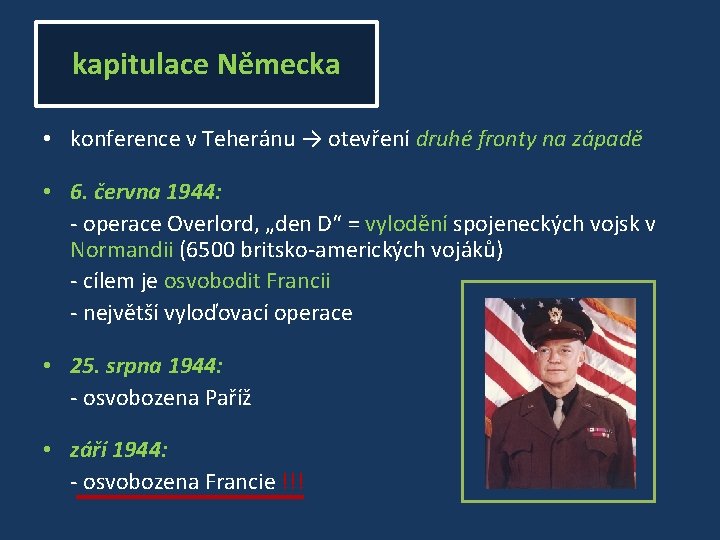 kapitulace Německa

• konference v Teheránu → otevření druhé fronty na západě

• 6. června 1944:
- operace Overlord, „den D“ = vylodění spojeneckých vojsk v Normandii (6500 britsko-amerických vojáků)
- cílem je osvobodit Francii
- největší vyloďovací operace

• 25. srpna 1944:
- osvobozena Paříž

• září 1944:
- osvobozena Francie !!!